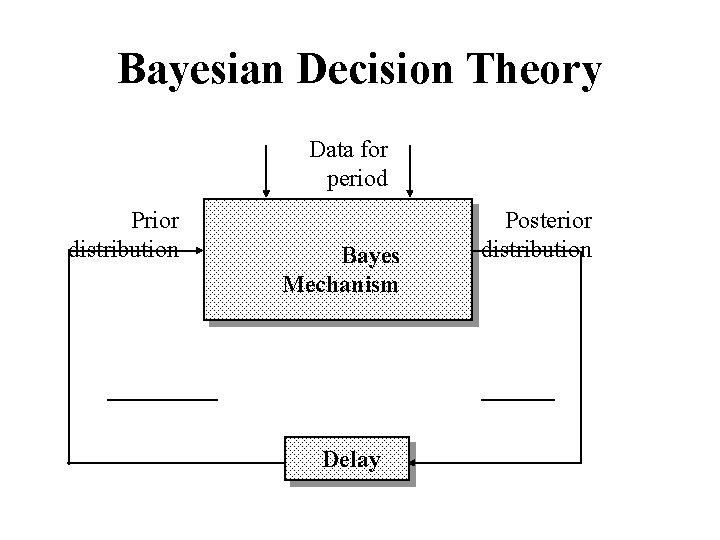 Bayesian Decision Theory

Data for period

Prior distribution

Bayes Mechanism

Posterior distribution

Delay